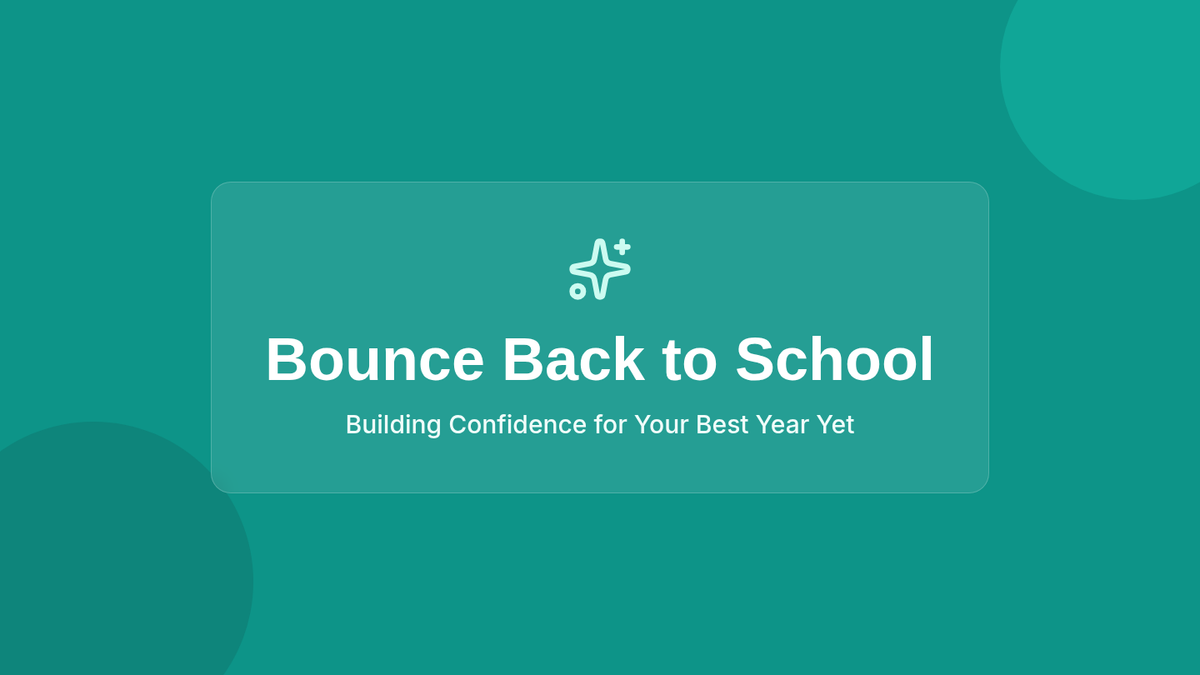 Bounce Back to School

Building Confidence for Your Best Year Yet